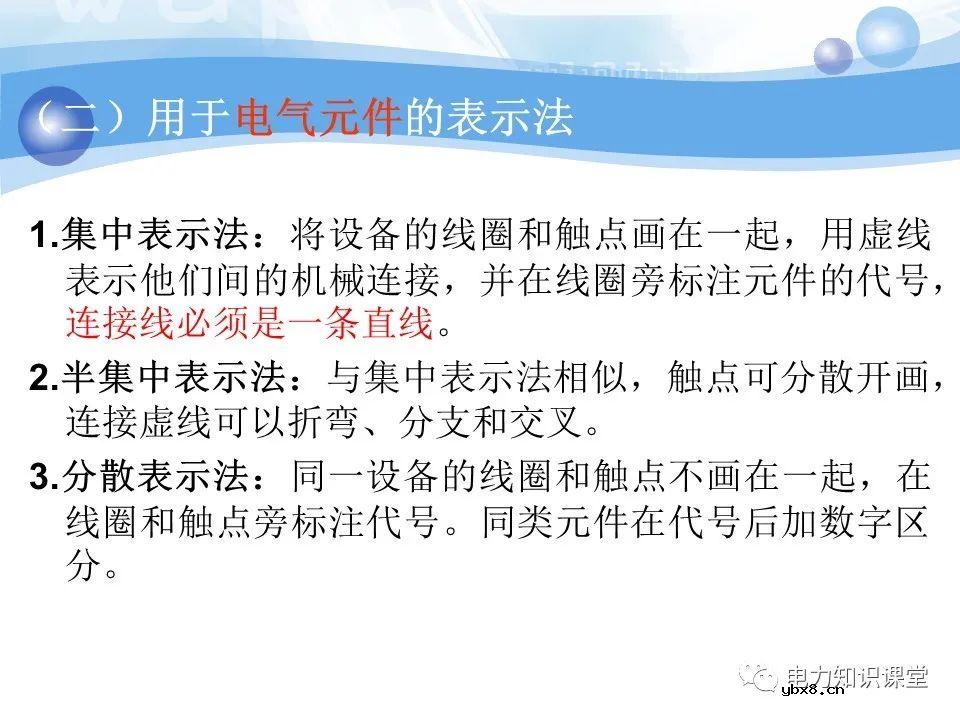 （二）用于电气元件的表示法

1.集中表示法：将设备的线圈和触点画在一起，用虚线表示他们间的机械连接，并在线圈旁标注元件的代号，连接线必须是一条直线。

2.半集中表示法：与集中表示法相似，触点可分散开画，连接虚线可以折弯、分支和交叉。

3.分散表示法：同一设备的线圈和触点不画在一起，在线圈和触点旁标注代号。同类元件在代号后加数字区分。

电力知识课堂
ybx8.cn